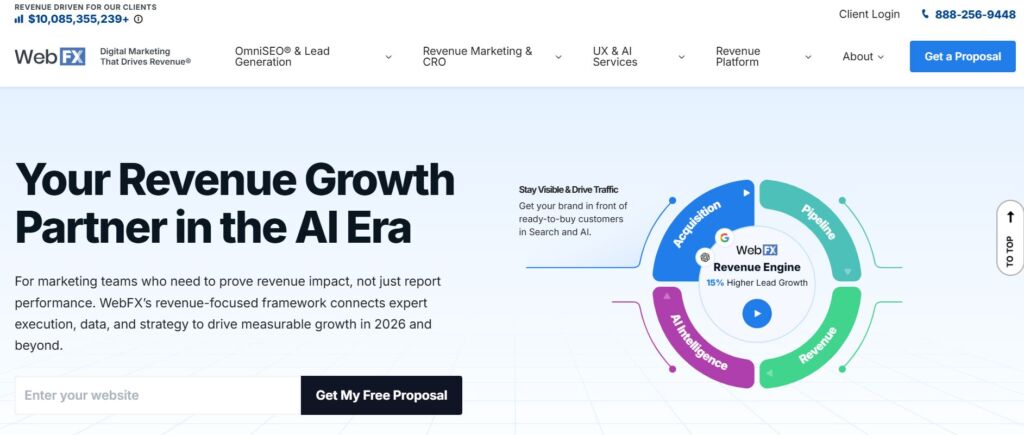 REVENUE DRIVEN FOR OUR CLIENTS
$10,085,355,239+

Client Login 888-256-9448

WebFX Digital Marketing That Drives Revenue®

OmniSEO® & Lead Generation
Revenue Marketing & CRO
UX & AI Services
Revenue Platform
About
Get a Proposal

Your Revenue Growth Partner in the AI Era

For marketing teams who need to prove revenue impact, not just report performance. WebFX's revenue-focused framework connects expert execution, data, and strategy to drive measurable growth in 2026 and beyond.

Enter your website
Get My Free Proposal

Stay Visible & Drive Traffic
Get your brand in front of ready-to-buy customers in Search and AI.

Acquisition
Pipeline
AI Intelligence
Revenue

WebFX
Revenue Engine
15% Higher Lead Growth

TO TOP